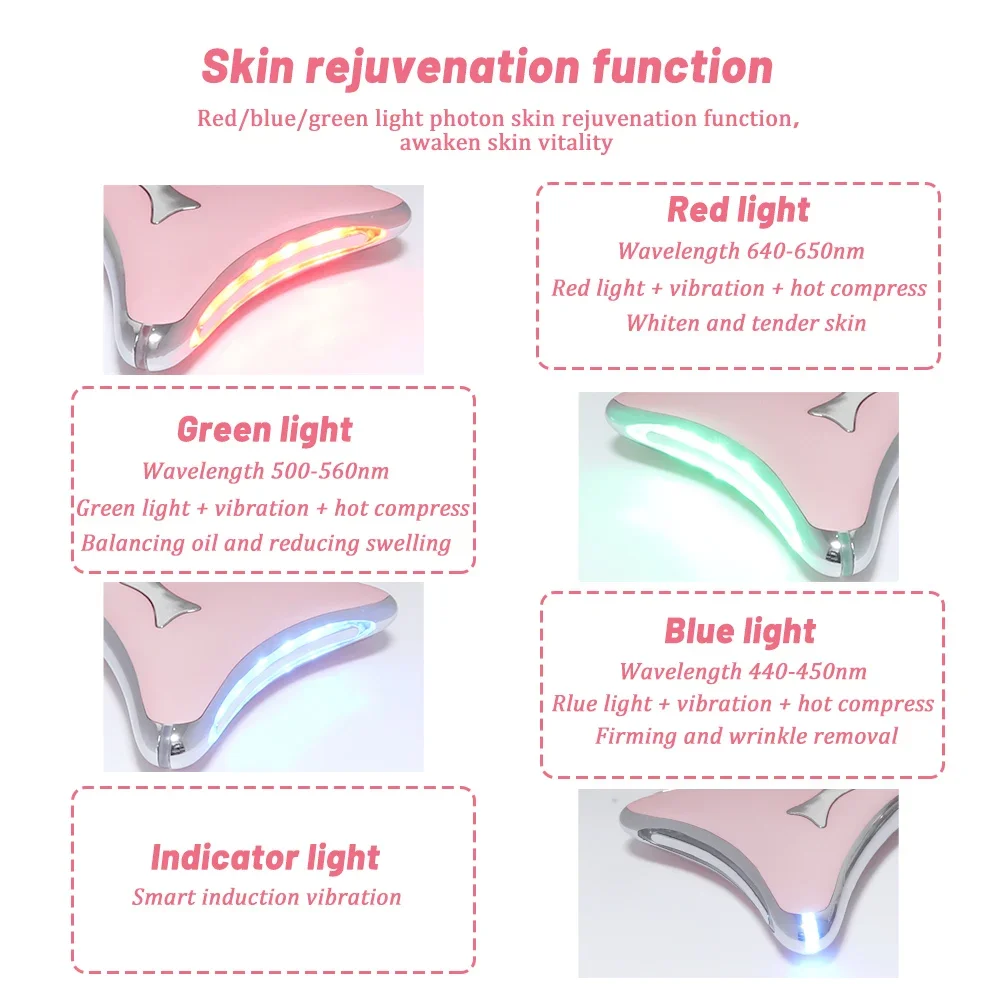 Skin rejuvenation function

Red/blue/green light photon skin rejuvenation function, awaken skin vitality

Red light
Wavelength 640-650nm
Red light + vibration + hot compress
Whiten and tender skin

Green light
Wavelength 500-560nm
Green light + vibration + hot compress
Balancing oil and reducing swelling

Blue light
Wavelength 440-450nm
Rlue light + vibration + hot compress
Firming and wrinkle removal

Indicator light
Smart induction vibration